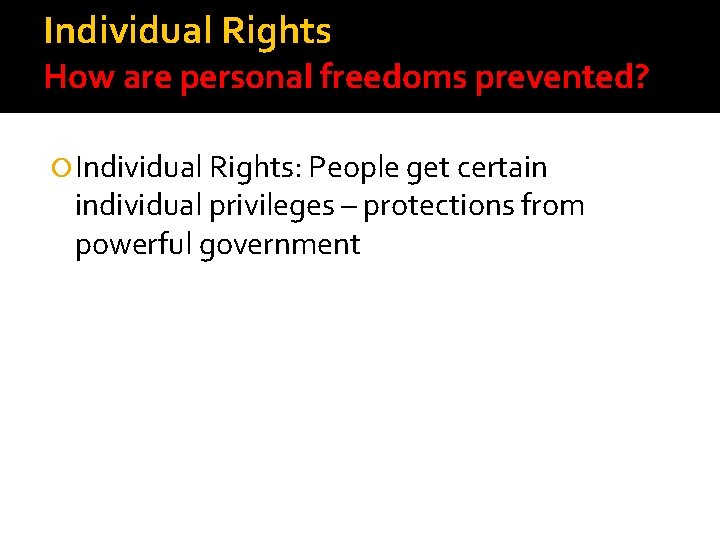 Individual Rights
How are personal freedoms prevented?

Individual Rights: People get certain individual privileges – protections from powerful government